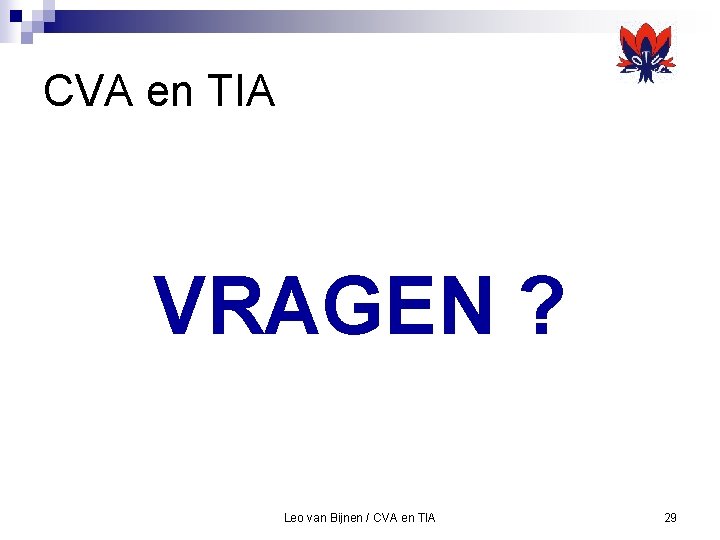 CVA en TIA

VRAGEN ?

Leo van Bijnen / CVA en TIA

29